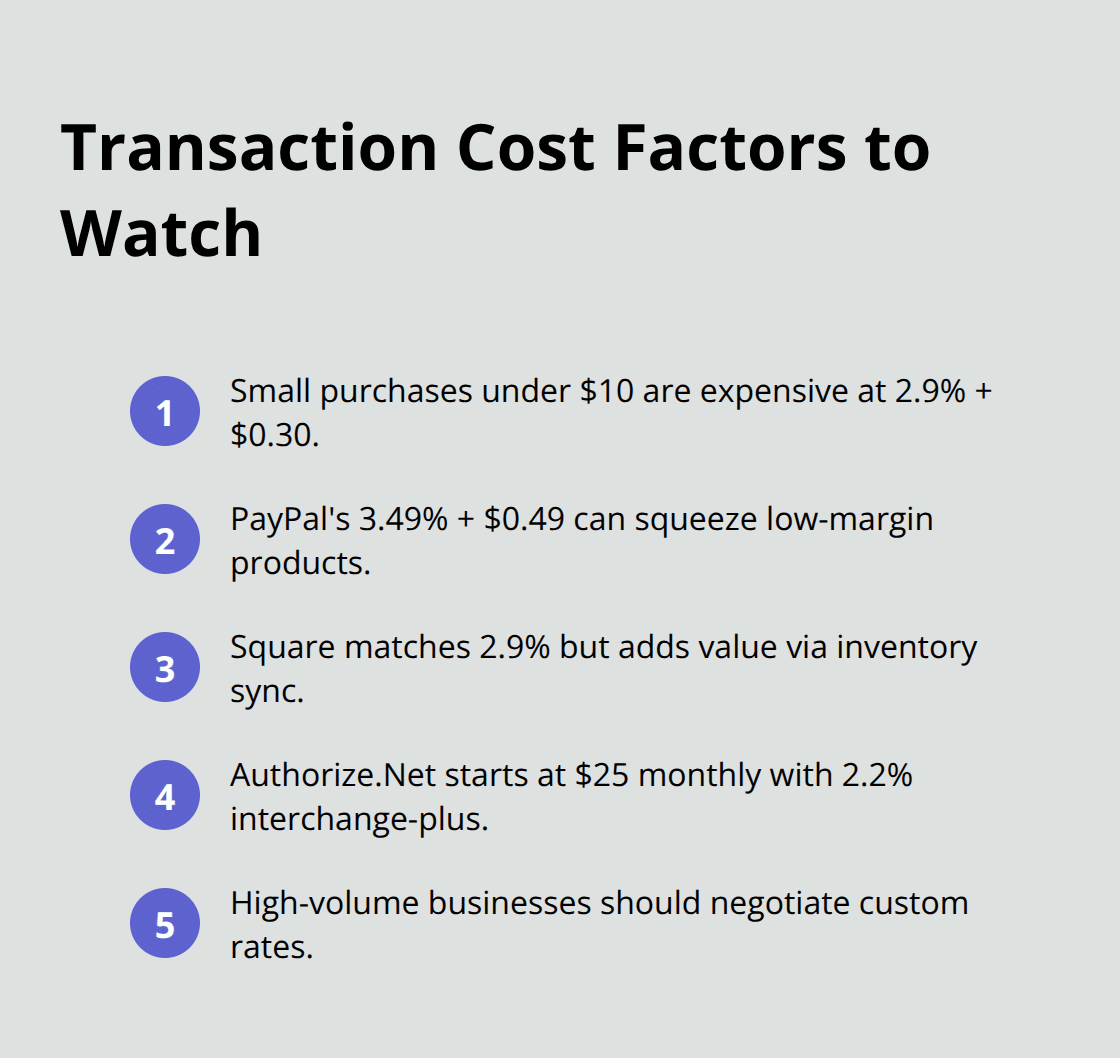 Transaction Cost Factors to Watch

1 Small purchases under \$10 are expensive at 2.9% + \$0.30.

2 PayPal's 3.49% + \$0.49 can squeeze low-margin products.

3 Square matches 2.9% but adds value via inventory sync.

4 Authorize.Net starts at \$25 monthly with 2.2% interchange-plus.

5 High-volume businesses should negotiate custom rates.